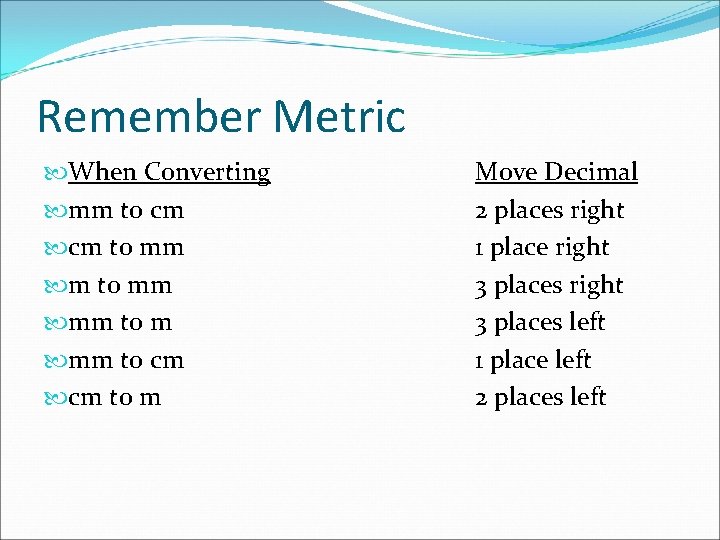 Remember Metric

| When Converting | Move Decimal |
|---|---|
| mm to cm | 2 places right |
| cm to mm | 1 place right |
| m to mm | 3 places right |
| mm to m | 3 places left |
| mm to cm | 1 place left |
| cm to m | 2 places left |